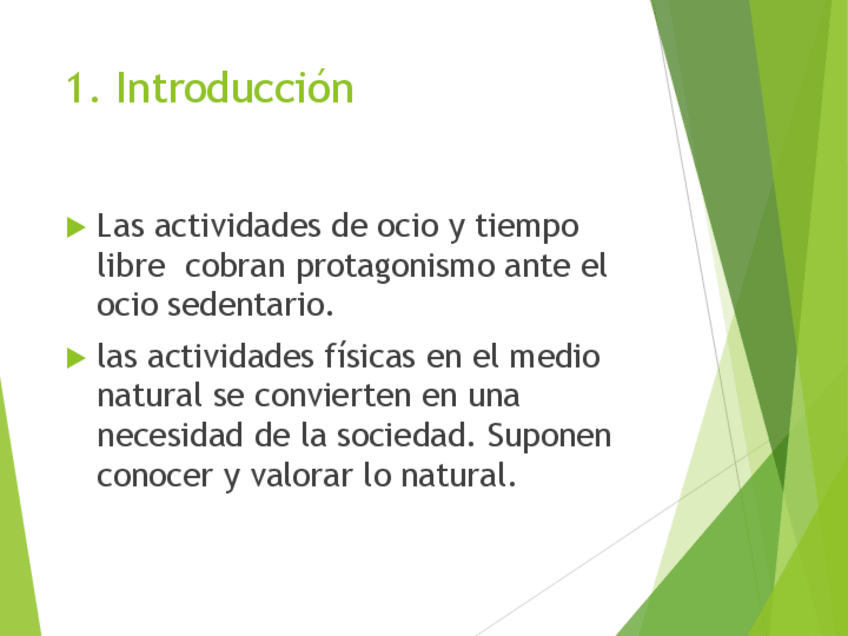 1. Introducción

Las actividades de ocio y tiempo libre  cobran protagonismo ante el ocio sedentario.

las actividades físicas en el medio natural se convierten en una necesidad de la sociedad. Suponen conocer y valorar lo natural.